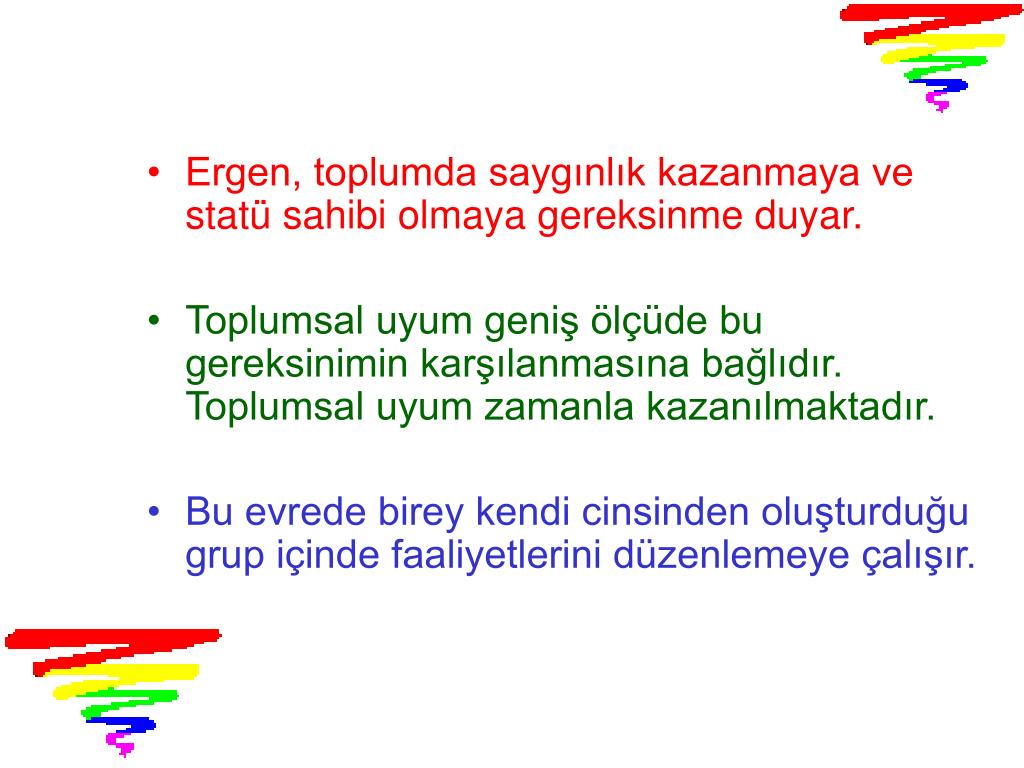 • Ergen, toplumda saygınlık kazanmaya ve statü sahibi olmaya gereksinme duyar.

• Toplumsal uyum geniş ölçüde bu gereksinimin karşılanmasına bağlıdır. Toplumsal uyum zamanla kazanılmaktadır.

• Bu evrede birey kendi cinsinden oluşturduğu grup içinde faaliyetlerini düzenlemeye çalışır.